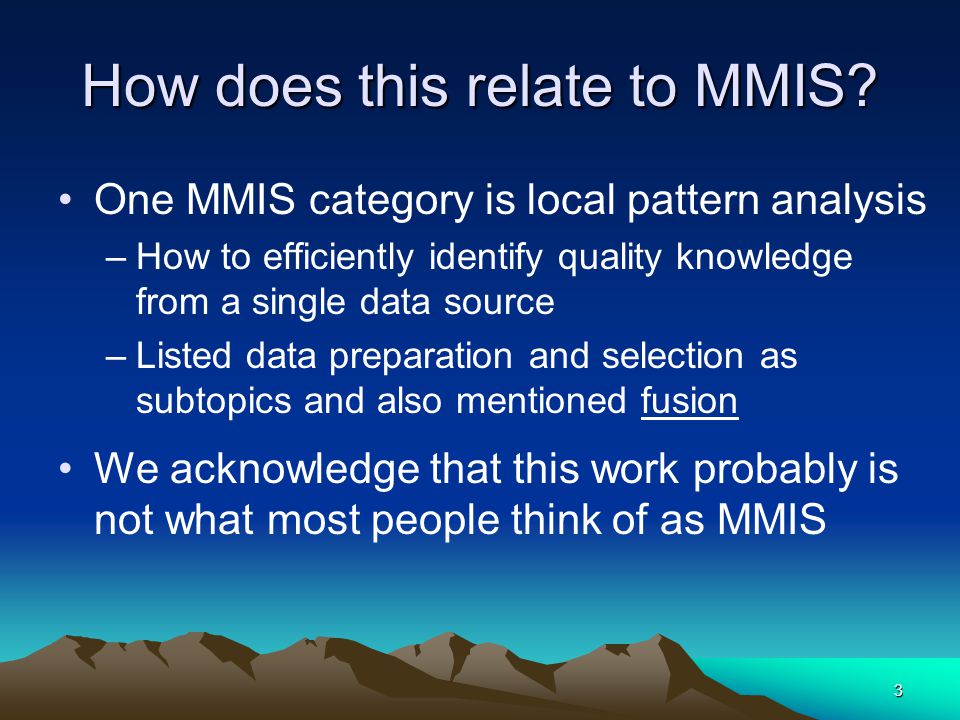 How does this relate to MMIS?

• One MMIS category is local pattern analysis

– How to efficiently identify quality knowledge from a single data source

– Listed data preparation and selection as subtopics and also mentioned fusion

• We acknowledge that this work probably is not what most people think of as MMIS

3